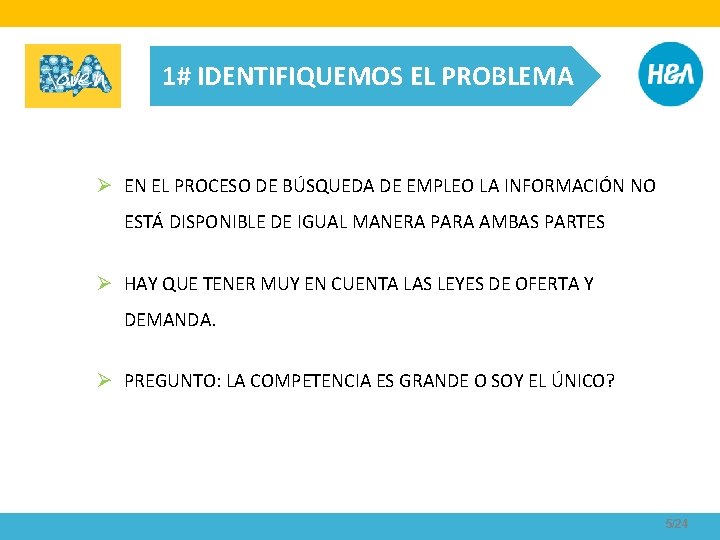 BA Joven

1# IDENTIFIQUEMOS EL PROBLEMA

H&A

➢ EN EL PROCESO DE BÚSQUEDA DE EMPLEO LA INFORMACIÓN NO ESTÁ DISPONIBLE DE IGUAL MANERA PARA AMBAS PARTES

➢ HAY QUE TENER MUY EN CUENTA LAS LEYES DE OFERTA Y DEMANDA.

➢ PREGUNTO: LA COMPETENCIA ES GRANDE O SOY EL ÚNICO?

5/24